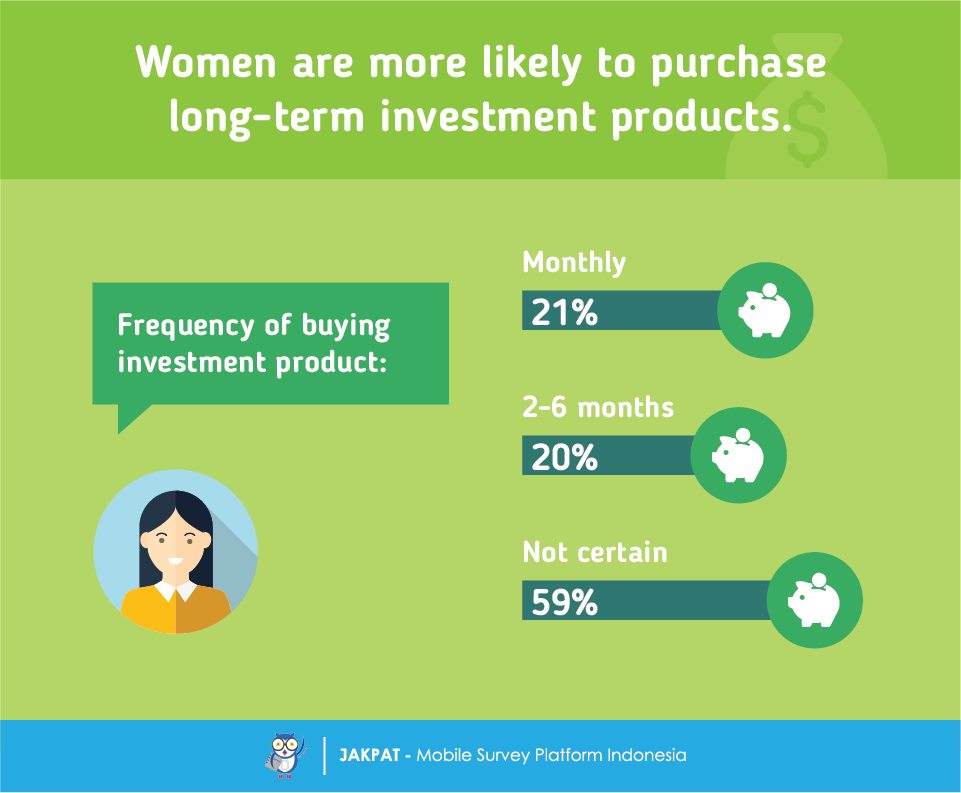 Women are more likely to purchase long-term investment products.

Frequency of buying investment product:

Monthly
21%

2-6 months
20%

Not certain
59%

JAKPAT - Mobile Survey Platform Indonesia